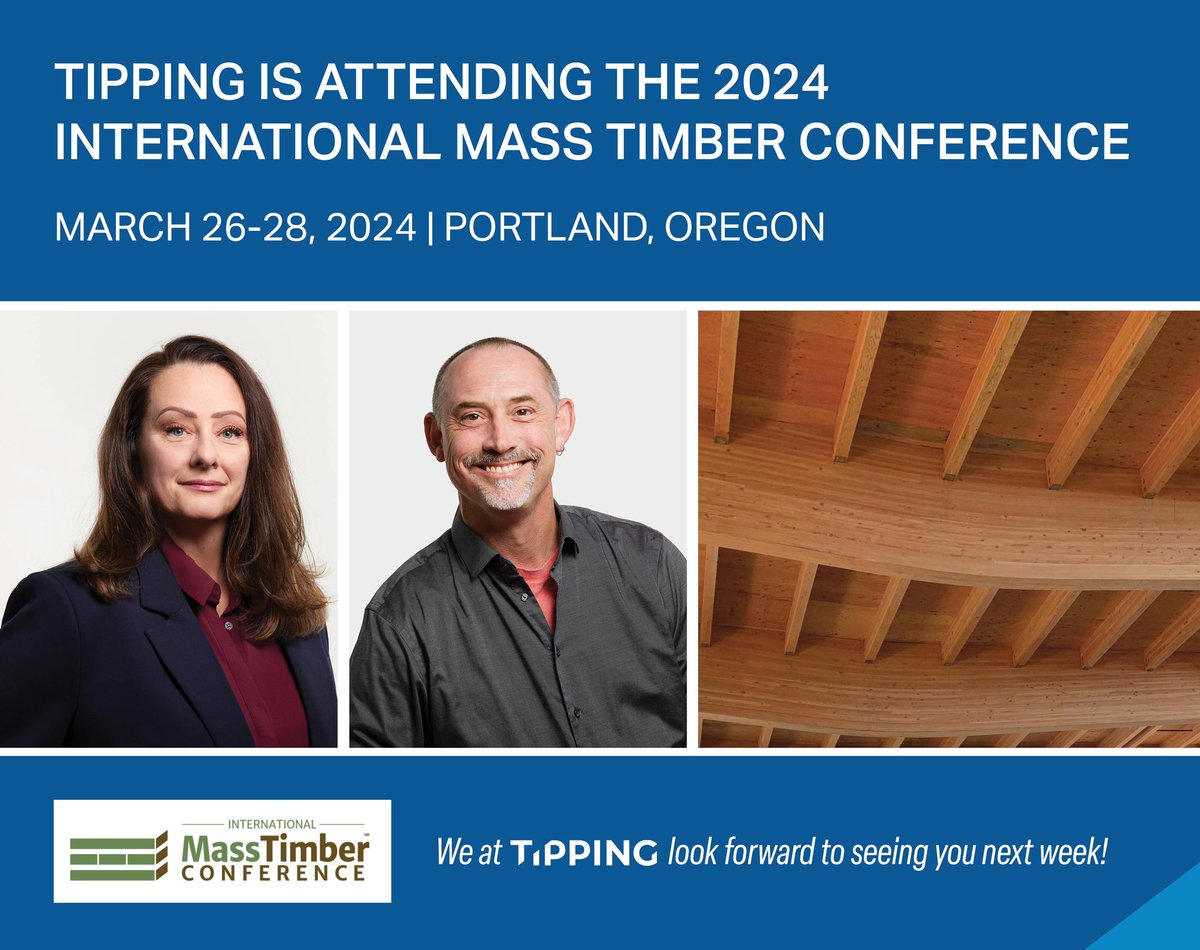 TIPPING IS ATTENDING THE 2024 INTERNATIONAL MASS TIMBER CONFERENCE

MARCH 26-28, 2024 | PORTLAND, OREGON

INTERNATIONAL
MassTimber™
CONFERENCE

We at TIPPING look forward to seeing you next week!